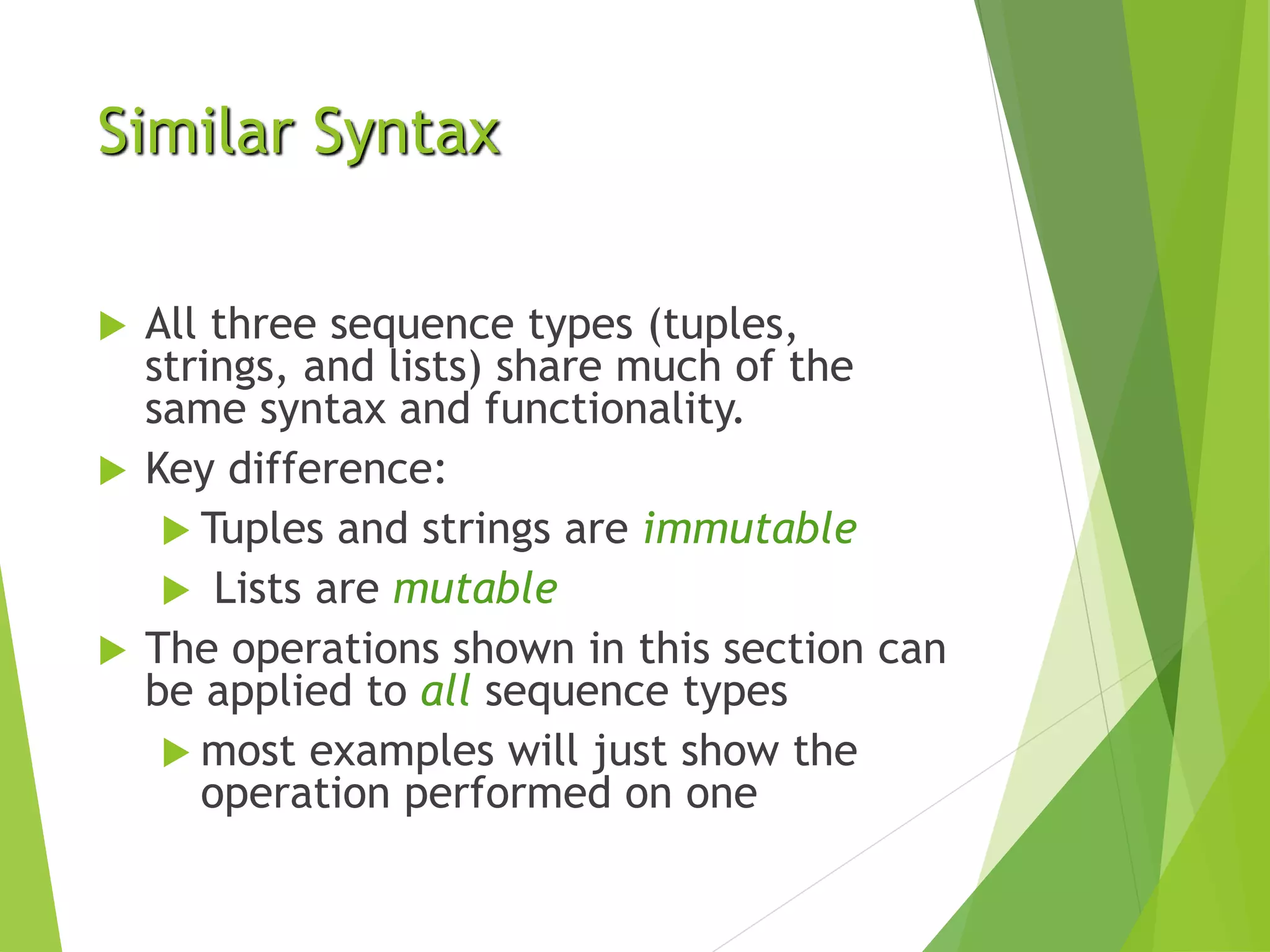 Similar Syntax

All three sequence types (tuples, strings, and lists) share much of the same syntax and functionality.

Key difference:

Tuples and strings are immutable

Lists are mutable

The operations shown in this section can be applied to all sequence types

most examples will just show the operation performed on one